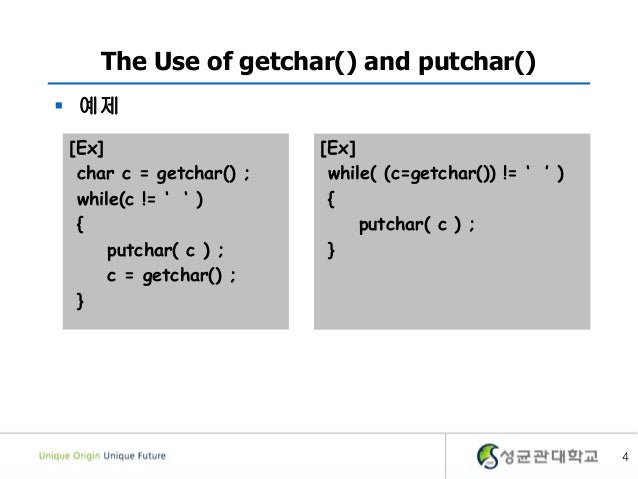 The Use of getchar() and putchar()

▪ 예제

[Ex]
char c = getchar() ;
while(c != ' ' )
{
putchar( c ) ;
c = getchar() ;
}

[Ex]
while( (c=getchar()) != ' ' )
{
putchar( c ) ;
}

Unique Origin Unique Future

성균관대학교

4